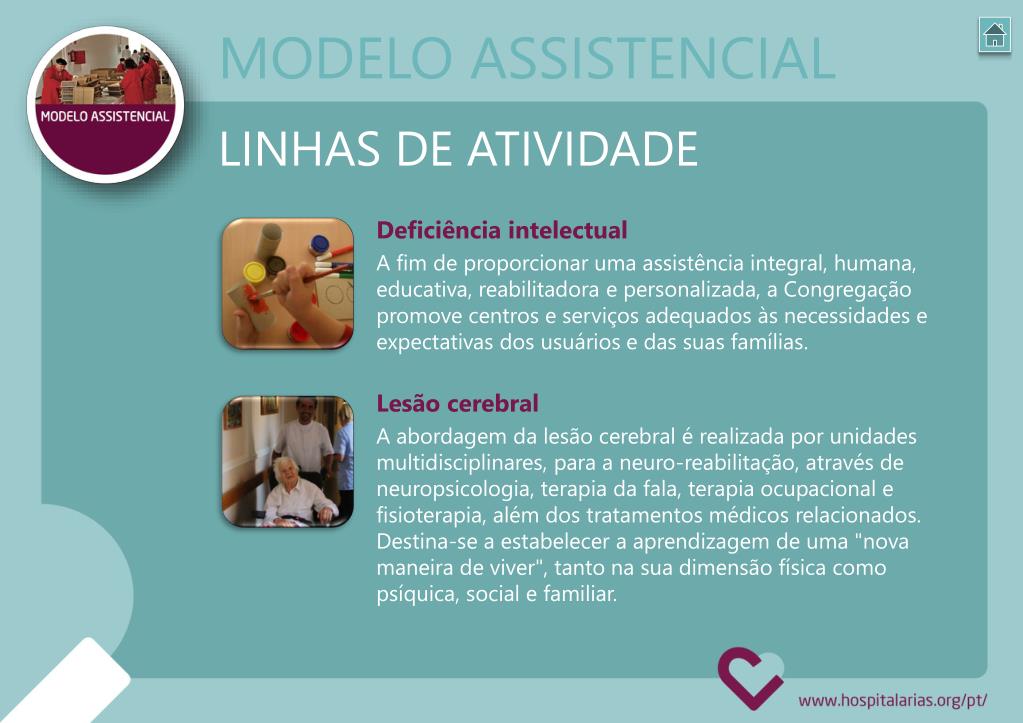 MODELO ASSISTENCIAL

MODELO ASSISTENCIAL

LINHAS DE ATIVIDADE

Deficiência intelectual
A fim de proporcionar uma assistência integral, humana, educativa, reabilitadora e personalizada, a Congregação promove centros e serviços adequados às necessidades e expectativas dos usuários e das suas famílias.

Lesão cerebral
A abordagem da lesão cerebral é realizada por unidades multidisciplinares, para a neuro-reabilitação, através de neuropsicologia, terapia da fala, terapia ocupacional e fisioterapia, além dos tratamentos médicos relacionados. Destina-se a estabelecer a aprendizagem de uma "nova maneira de viver", tanto na sua dimensão física como psíquica, social e familiar.

www.hospitalarias.org/pt/